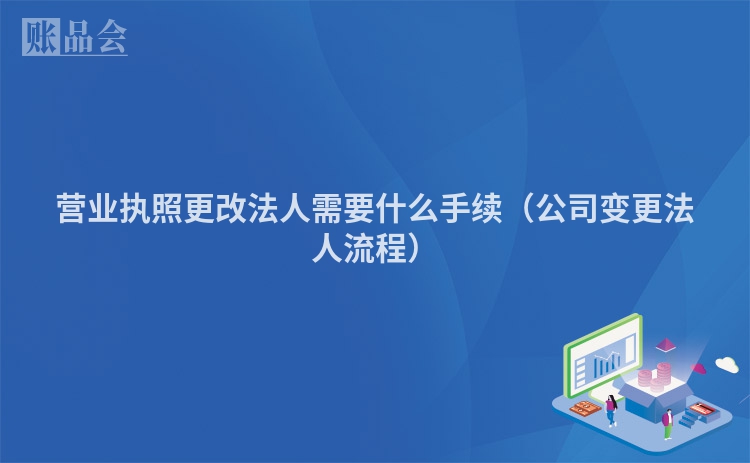 账品会

营业执照更改法人需要什么手续（公司变更法人流程）